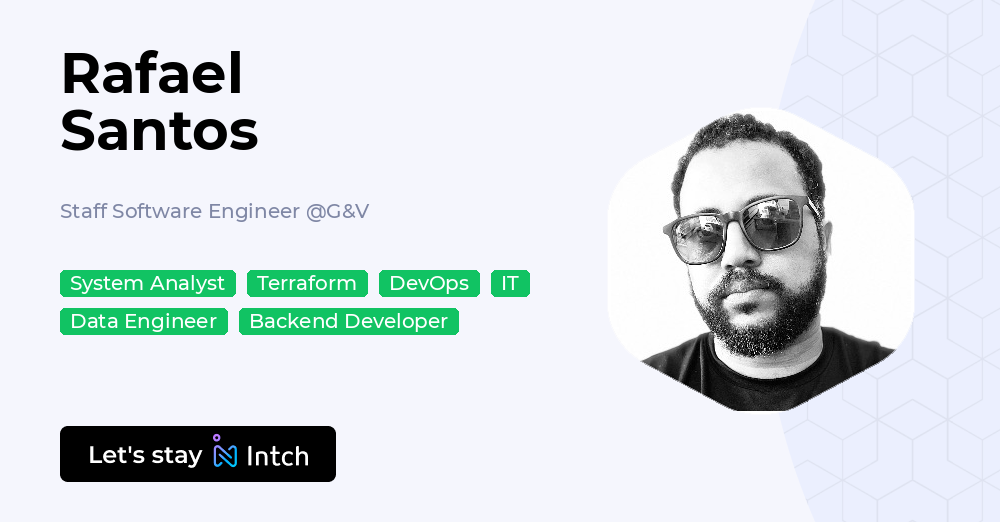 Rafael
Santos

Staff Software Engineer @G&V

System Analyst
Terraform
DevOps
IT
Data Engineer
Backend Developer

Let's stay Intch